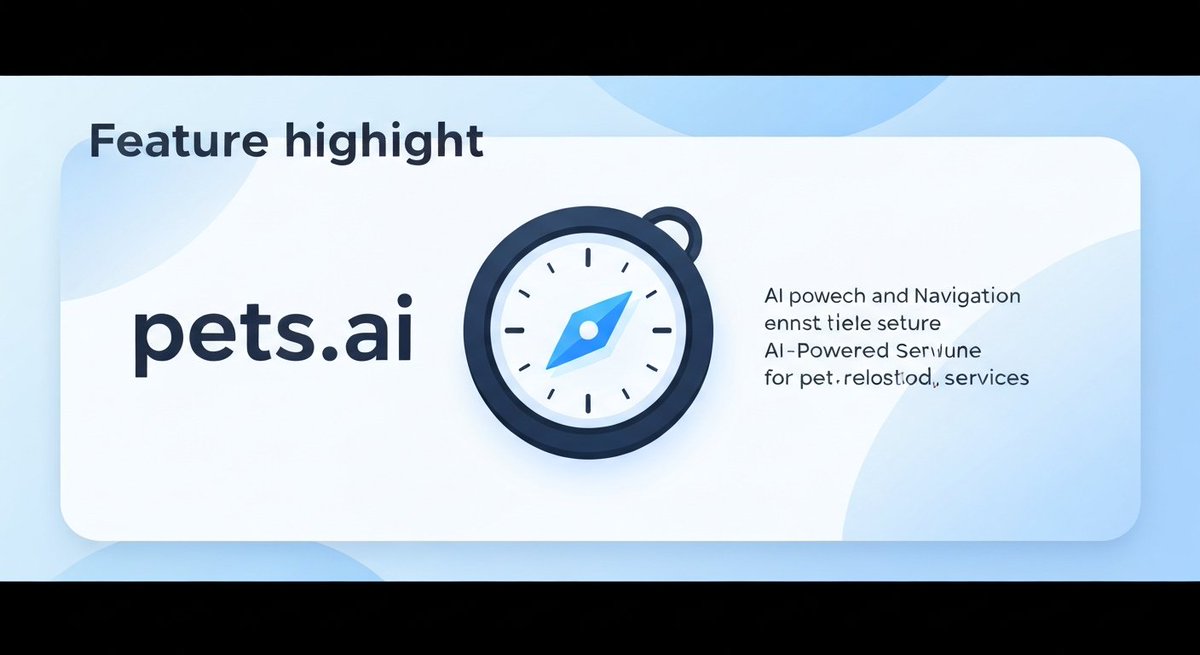 Feature highight

pets.ai

AI powech and Navigation
ennst tiele seture
AI-Powered Serwune
for pet relostod, services